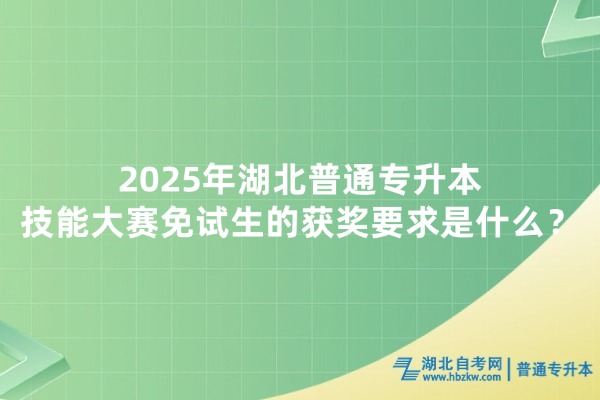 2025年湖北普通专升本
技能大赛免试生的获奖要求是什么？

湖北自考网
www.hbzkw.com
普通专升本